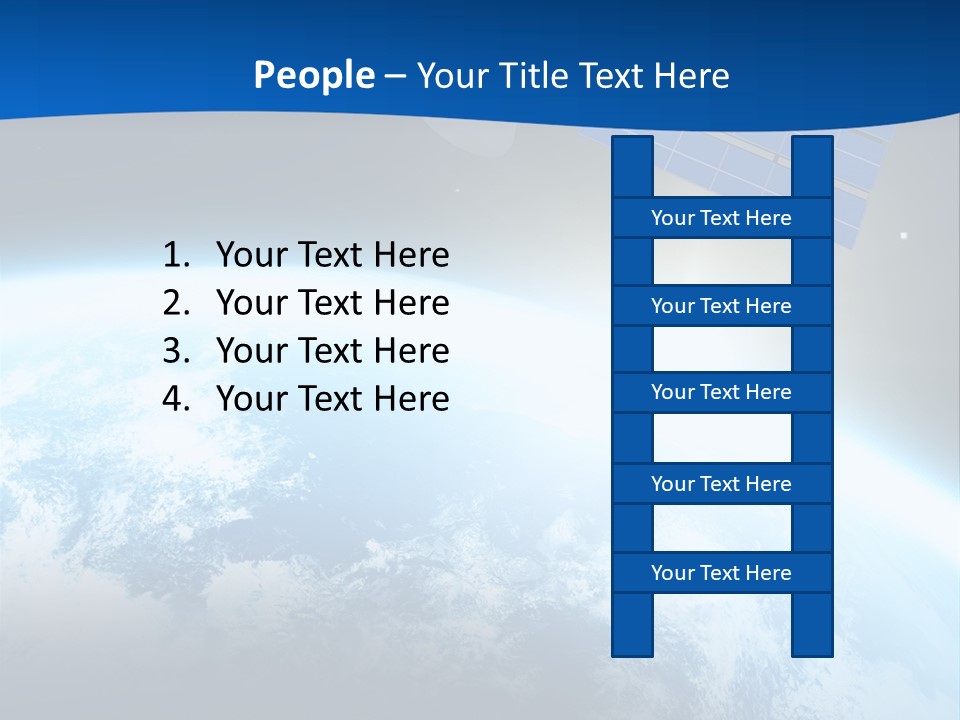 People – Your Title Text Here

1. Your Text Here
2. Your Text Here
3. Your Text Here
4. Your Text Here

Your Text Here

Your Text Here

Your Text Here

Your Text Here

Your Text Here